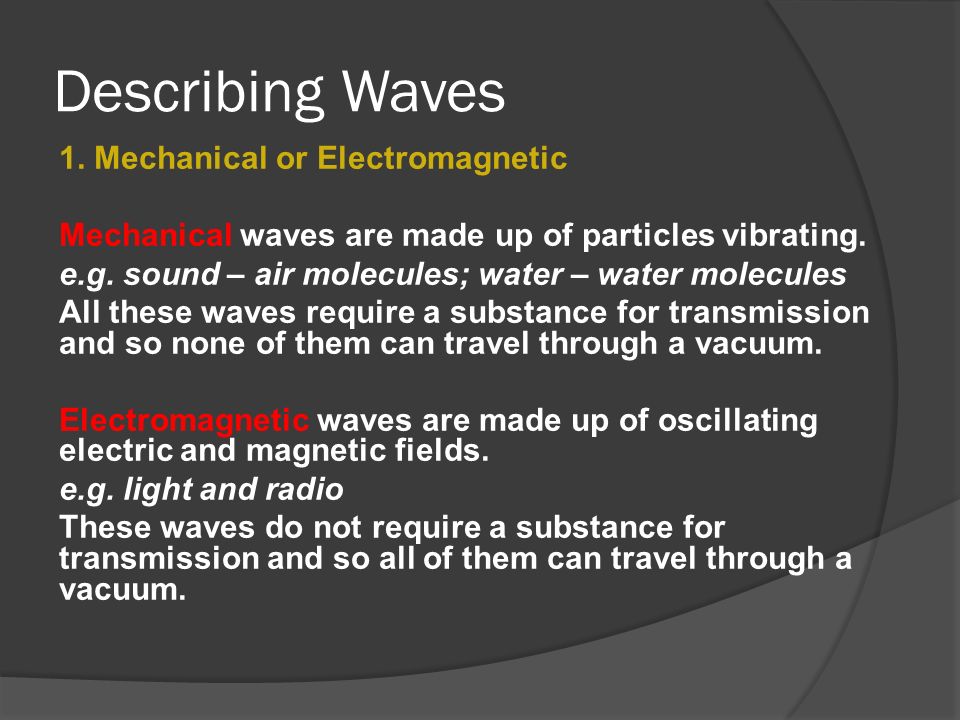 Describing Waves

1. Mechanical or Electromagnetic

Mechanical waves are made up of particles vibrating.

e.g. sound – air molecules; water – water molecules

All these waves require a substance for transmission and so none of them can travel through a vacuum.

Electromagnetic waves are made up of oscillating electric and magnetic fields.

e.g. light and radio

These waves do not require a substance for transmission and so all of them can travel through a vacuum.